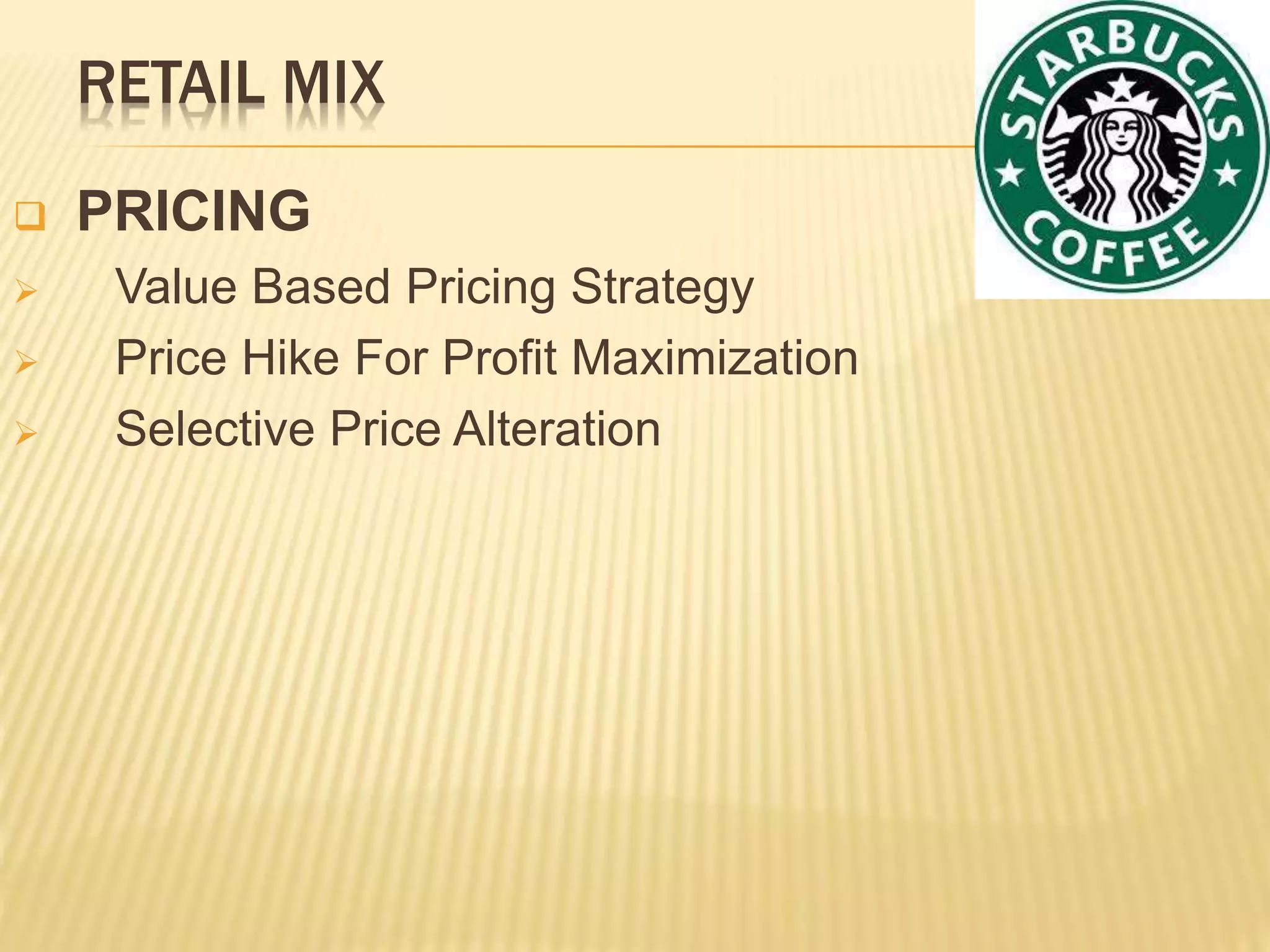 RETAIL MIX

STARBUCKS COFFEE

PRICING

Value Based Pricing Strategy

Price Hike For Profit Maximization

Selective Price Alteration